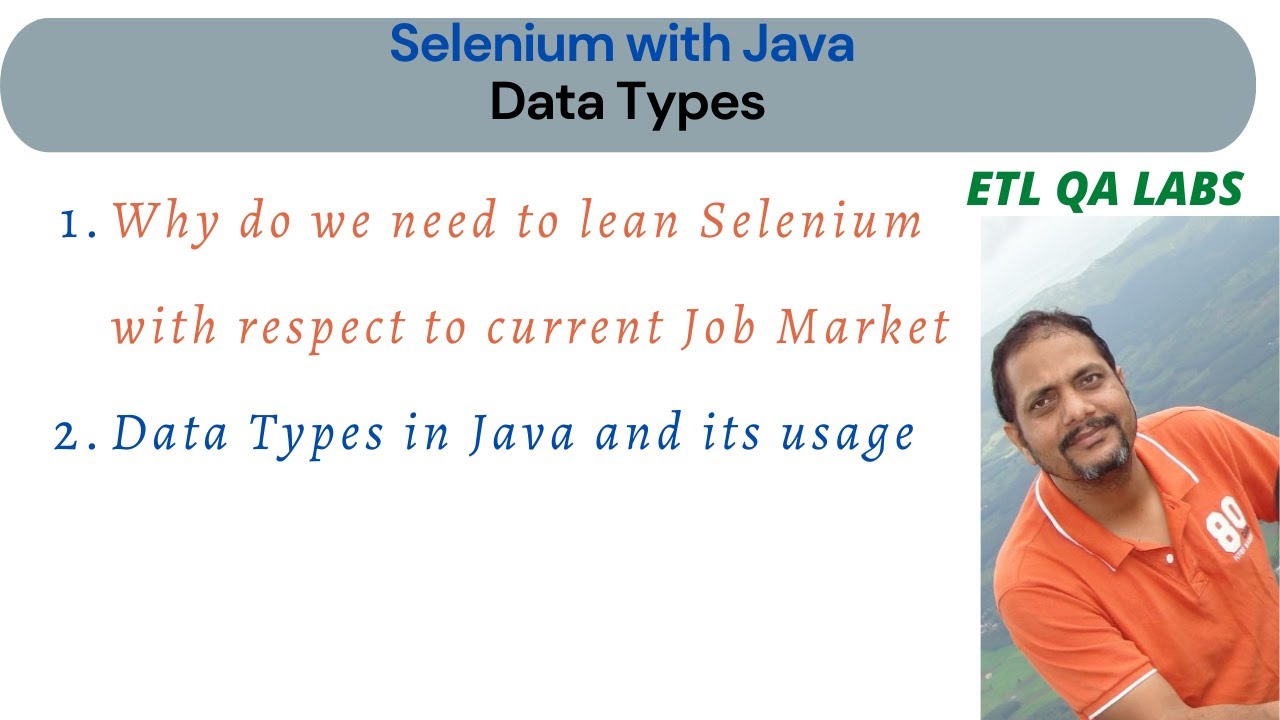 Selenium with Java
Data Types

ETL QA LABS

1. Why do we need to lean Selenium with respect to current Job Market

2. Data Types in Java and its usage

80